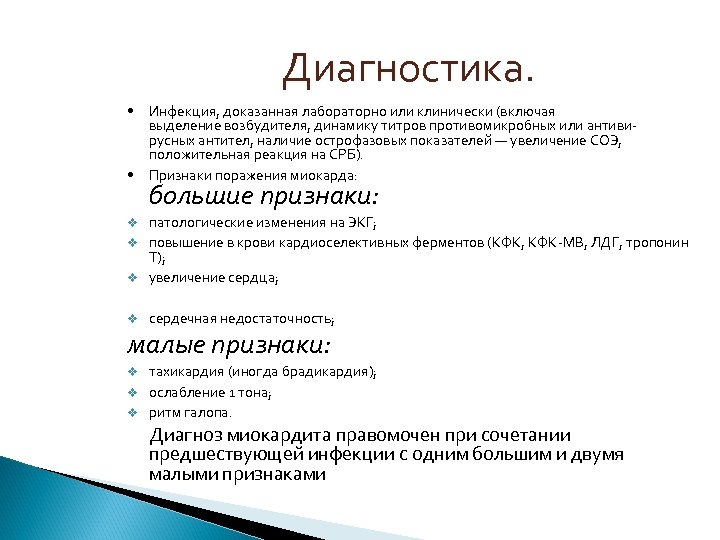 Диагностика.

• Инфекция, доказанная лабораторно или клинически (включая выделение возбудителя, динамику титров противомикробных или антивирусных антител, наличие острофазовых показателей — увеличение СОЭ, положительная реакция на СРБ).

• Признаки поражения миокарда:

большие признаки:

❖ патологические изменения на ЭКГ;

❖ повышение в крови кардиоселективных ферментов (КФК, КФК-МВ, ЛДГ, тропонин Т);

❖ увеличение сердца;

❖ сердечная недостаточность;

малые признаки:

❖ тахикардия (иногда брадикардия);

❖ ослабление 1 тона;

❖ ритм галопа.

Диагноз миокардита правомочен при сочетании предшествующей инфекции с одним большим и двумя малыми признаками